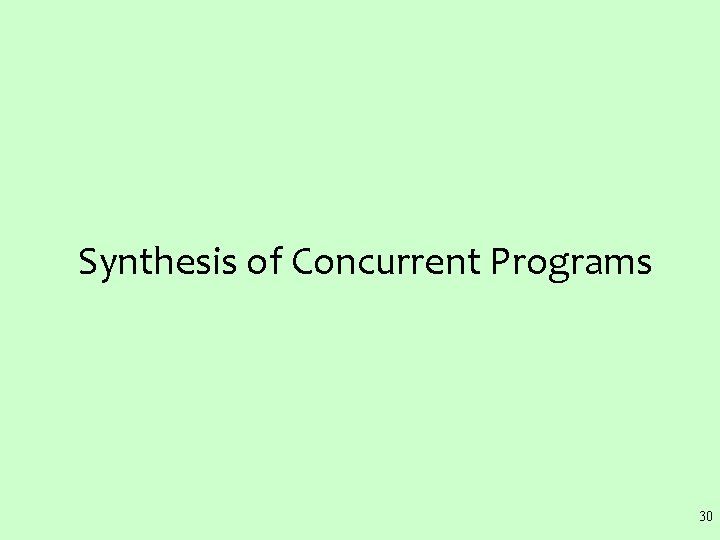 Synthesis of Concurrent Programs

30